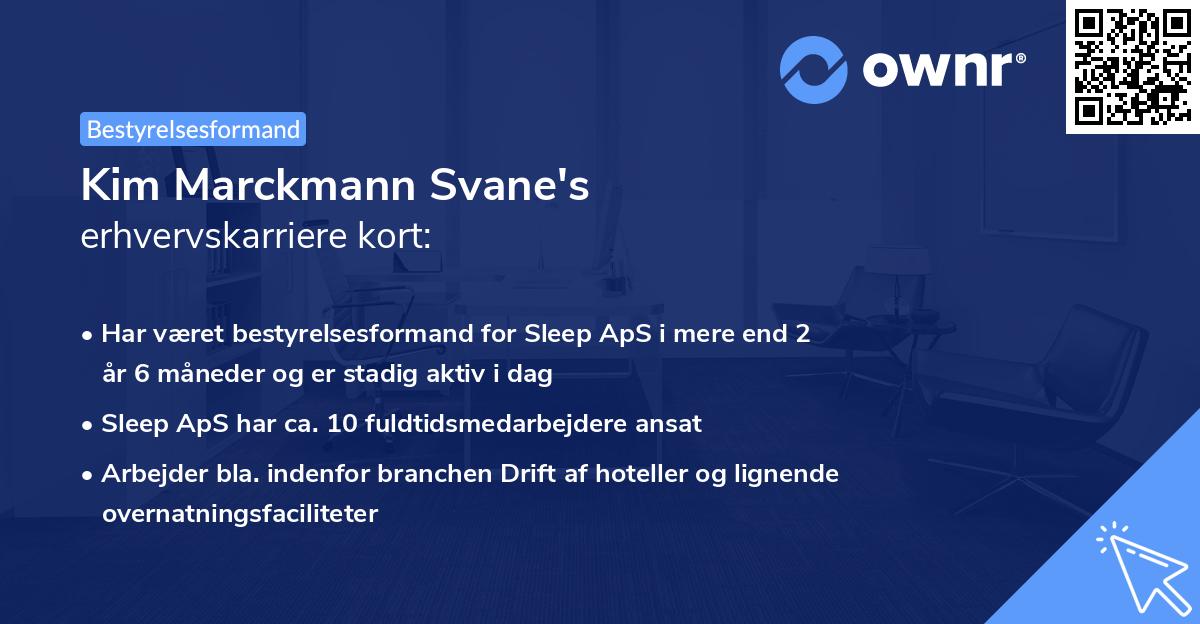 ownr®

Bestyrelsesformand

Kim Marckmann Svane's
erhvervskarriere kort:

• Har været bestyrelsesformand for Sleep ApS i mere end 2 år 6 måneder og er stadig aktiv i dag
• Sleep ApS har ca. 10 fuldtidsmedarbejdere ansat
• Arbejder bla. indenfor branchen Drift af hoteller og lignende overnatningsfaciliteter